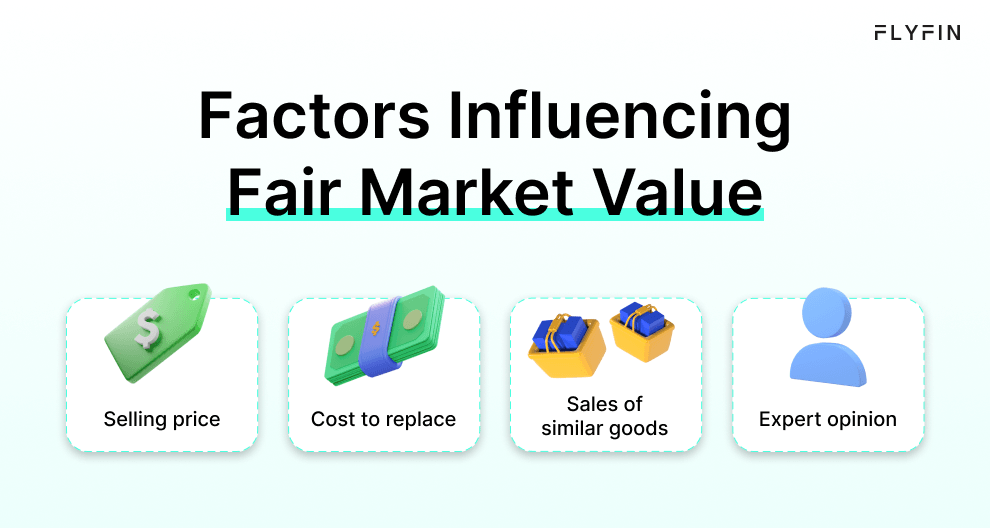 FLYFIN

Factors Influencing Fair Market Value

$

Selling price

Cost to replace

Sales of similar goods

Expert opinion